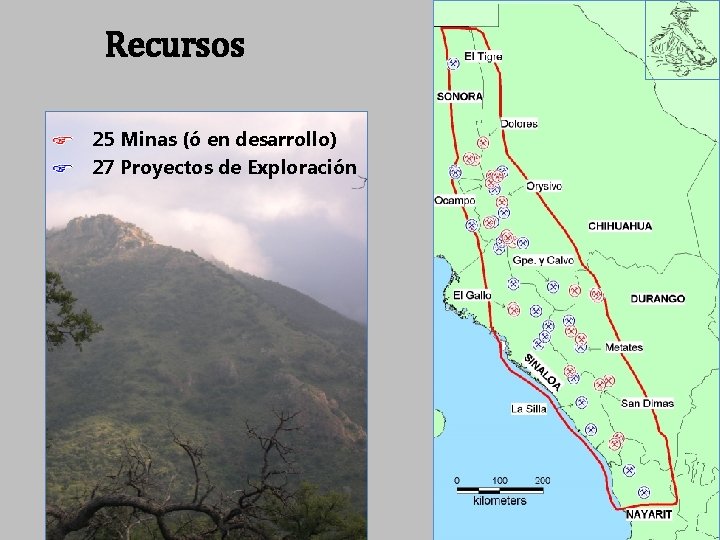 Recursos

25 Minas (ó en desarrollo)
27 Proyectos de Exploración

El Tigre
SONORA
Dolores
Orysivo
Ocampo
CHIHUAHUA
Gpe. y Calvo
El Gallo
DURANGO
Metates
SINALOA
San Dimas
La Silla
0 100 200
kilometers
NAYARIT